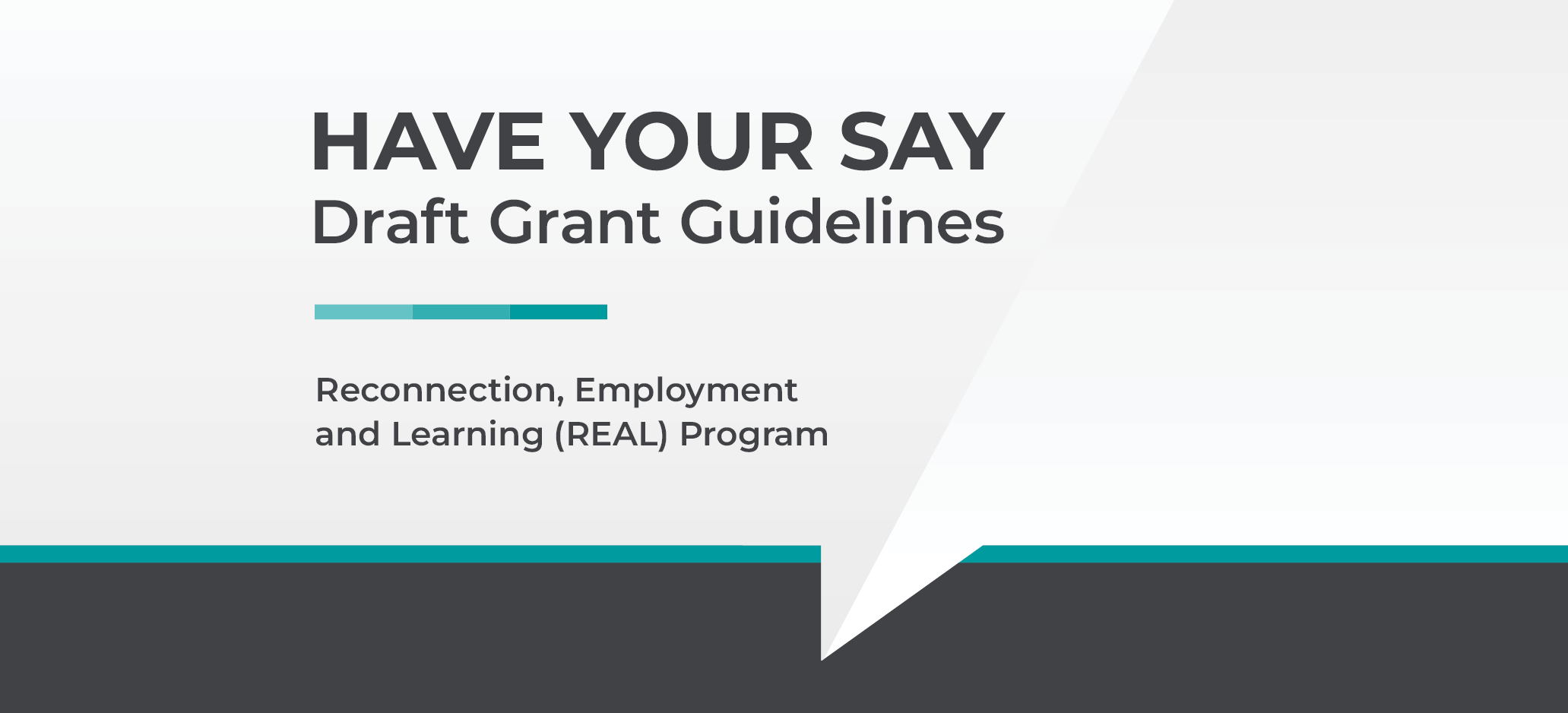 HAVE YOUR SAY
Draft Grant Guidelines

Reconnection, Employment and Learning (REAL) Program